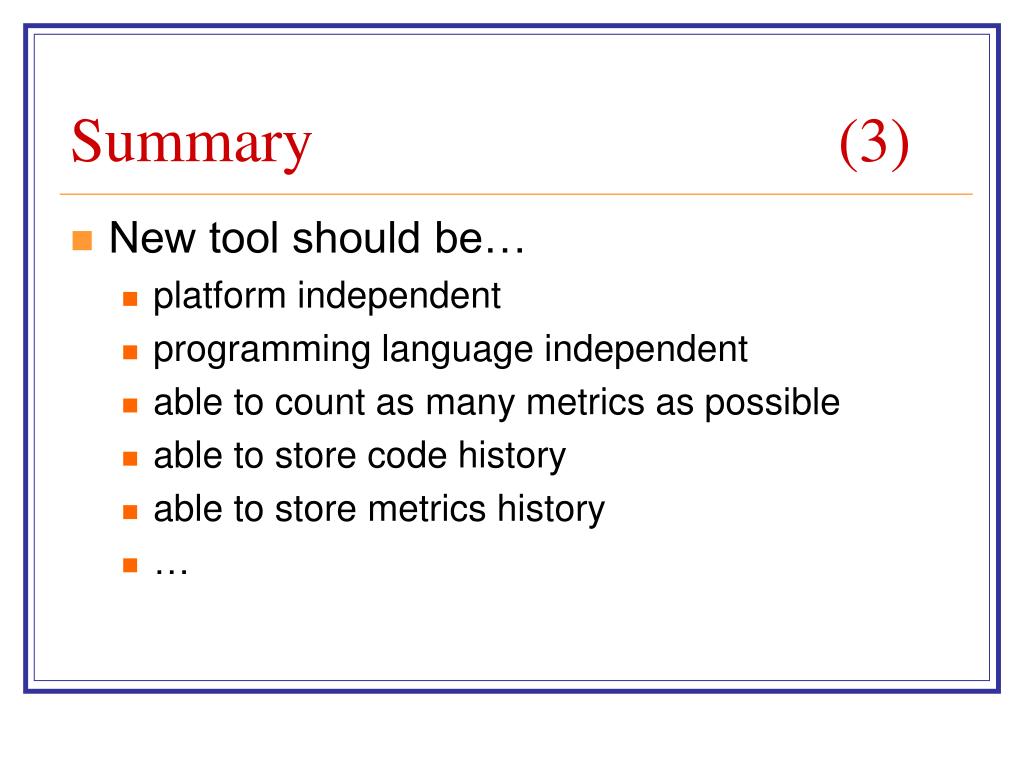 Summary (3)

New tool should be…

platform independent

programming language independent

able to count as many metrics as possible

able to store code history

able to store metrics history

…